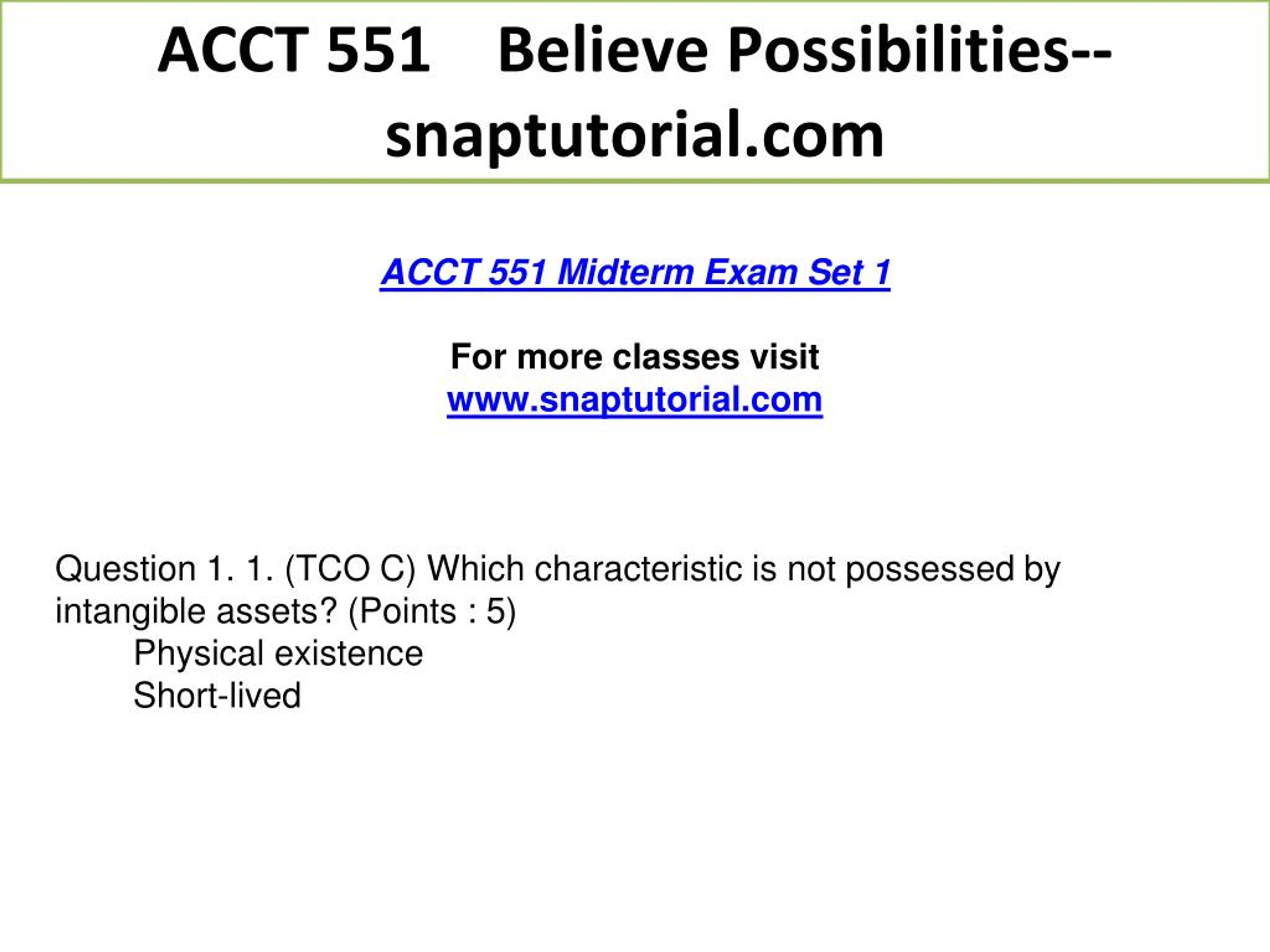 ACCT 551 Believe Possibilities--snaptutorial.com

ACCT 551 Midterm Exam Set 1

For more classes visit
www.snaptutorial.com

Question 1. 1. (TCO C) Which characteristic is not possessed by intangible assets? (Points : 5)
Physical existence
Short-lived